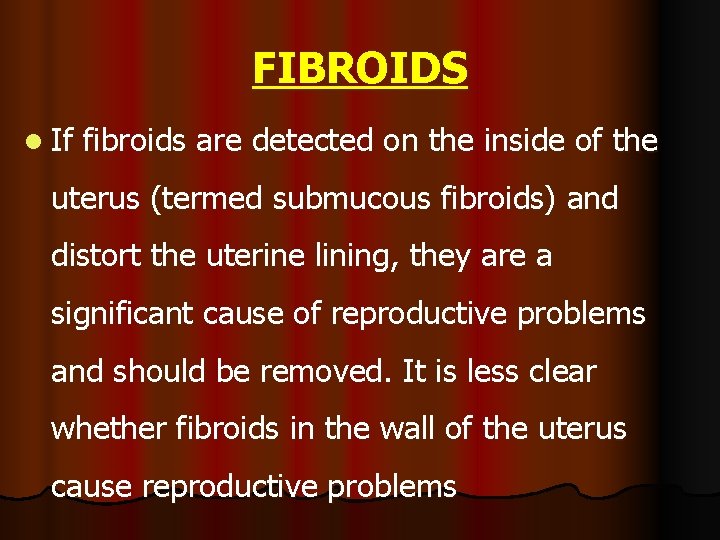 FIBROIDS

If fibroids are detected on the inside of the uterus (termed submucous fibroids) and distort the uterine lining, they are a significant cause of reproductive problems and should be removed. It is less clear whether fibroids in the wall of the uterus cause reproductive problems